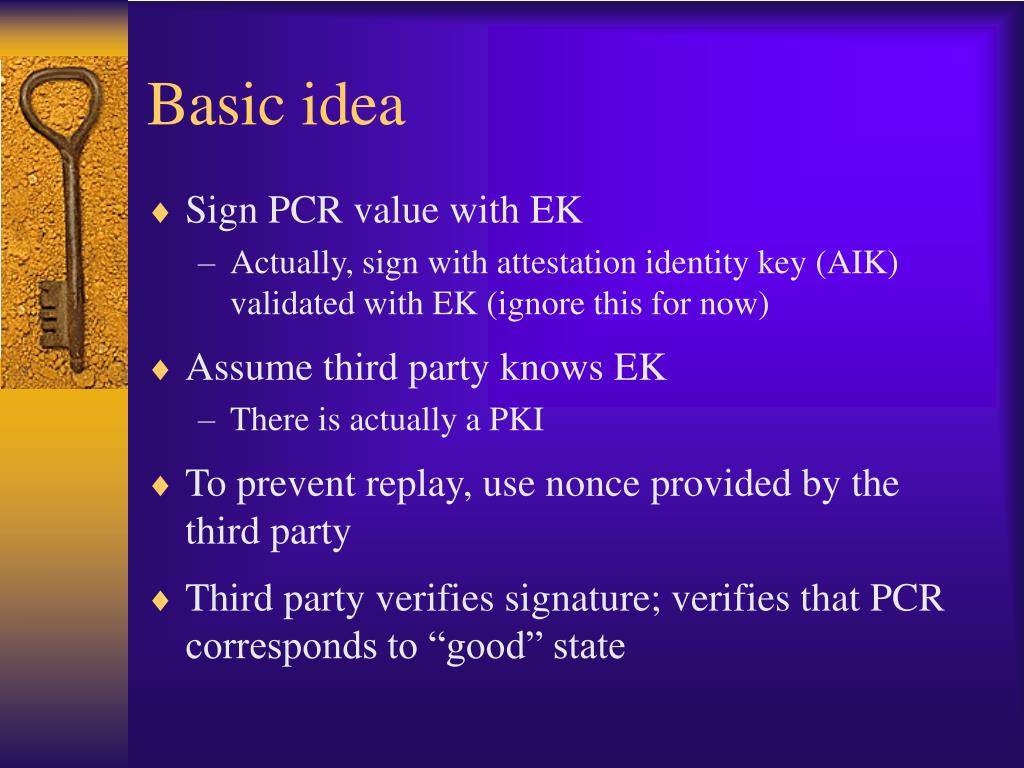 Basic idea

♦ Sign PCR value with EK
– Actually, sign with attestation identity key (AIK) validated with EK (ignore this for now)

♦ Assume third party knows EK
– There is actually a PKI

♦ To prevent replay, use nonce provided by the third party

♦ Third party verifies signature; verifies that PCR corresponds to “good” state